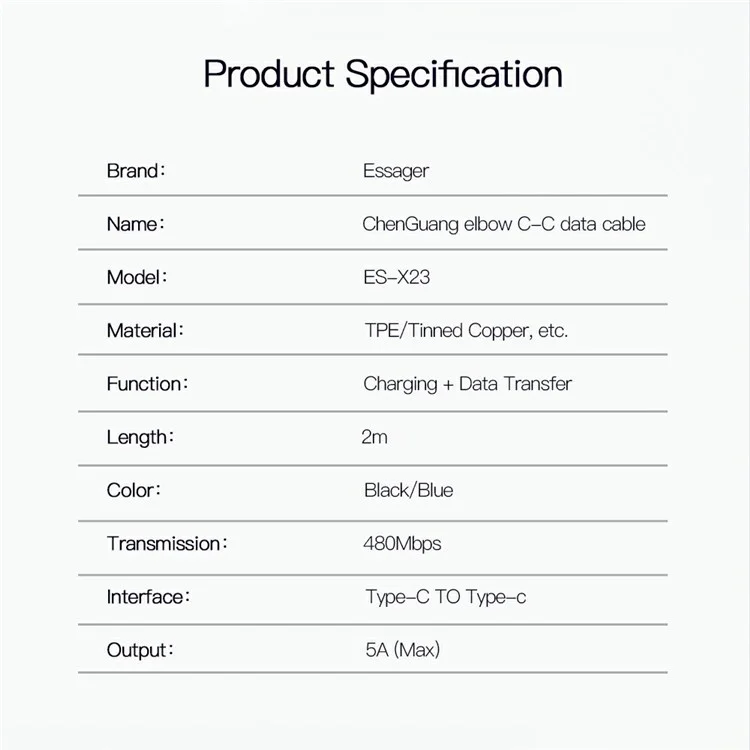 Product Specification

| | |
|---|---|
| Brand: | Essager |
| Name: | ChenGuang elbow C-C data cable |
| Model: | ES-X23 |
| Material: | TPE/Tinned Copper, etc. |
| Function: | Charging + Data Transfer |
| Length: | 2m |
| Color: | Black/Blue |
| Transmission: | 480Mbps |
| Interface: | Type-C TO Type-c |
| Output: | 5A (Max) |